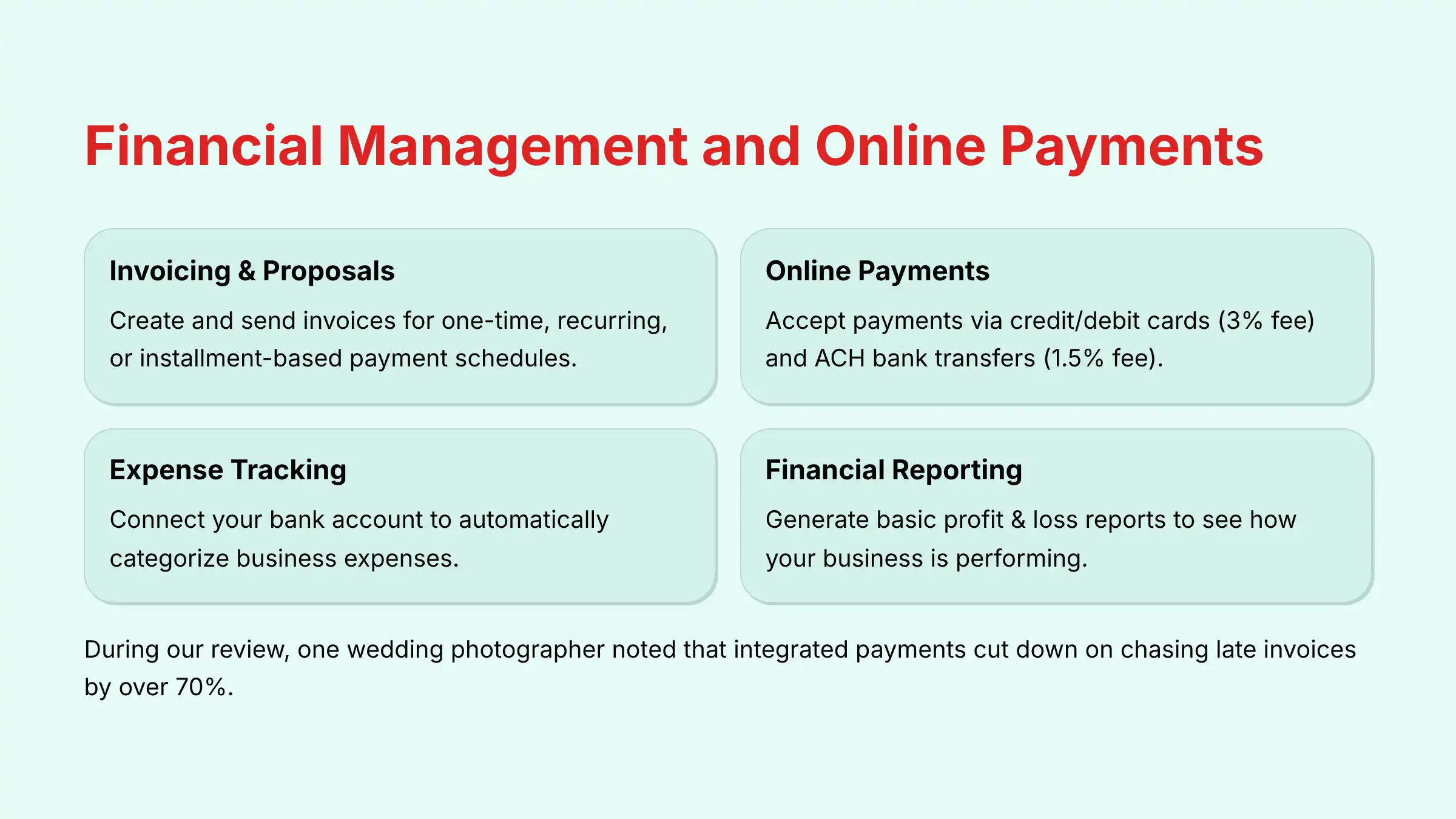 Financial Management and Online Payments

Invoicing & Proposals

Create and send invoices for one-time, recurring, or installment-based payment schedules.

Online Payments

Accept payments via credit/debit cards (3% fee) and ACH bank transfers (1.5% fee).

Expense Tracking

Connect your bank account to automatically categorize business expenses.

Financial Reporting

Generate basic profit & loss reports to see how your business is performing.

During our review, one wedding photographer noted that integrated payments cut down on chasing late invoices by over 70%.